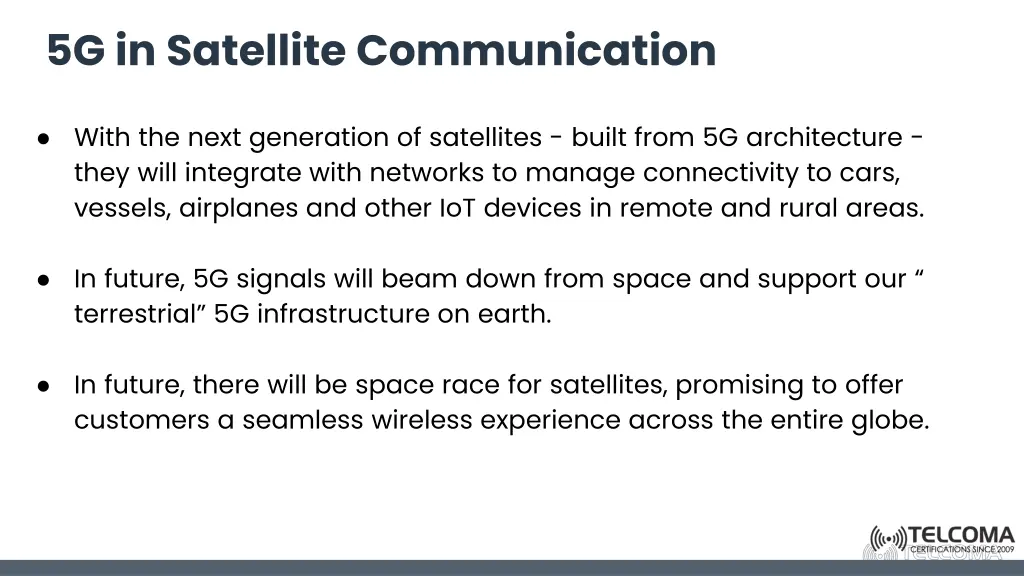 5G in Satellite Communication

● With the next generation of satellites - built from 5G architecture - they will integrate with networks to manage connectivity to cars, vessels, airplanes and other IoT devices in remote and rural areas.

● In future, 5G signals will beam down from space and support our “ terrestrial” 5G infrastructure on earth.

● In future, there will be space race for satellites, promising to offer customers a seamless wireless experience across the entire globe.

TELCOMA
CERTIFICATIONS SINCE 2009